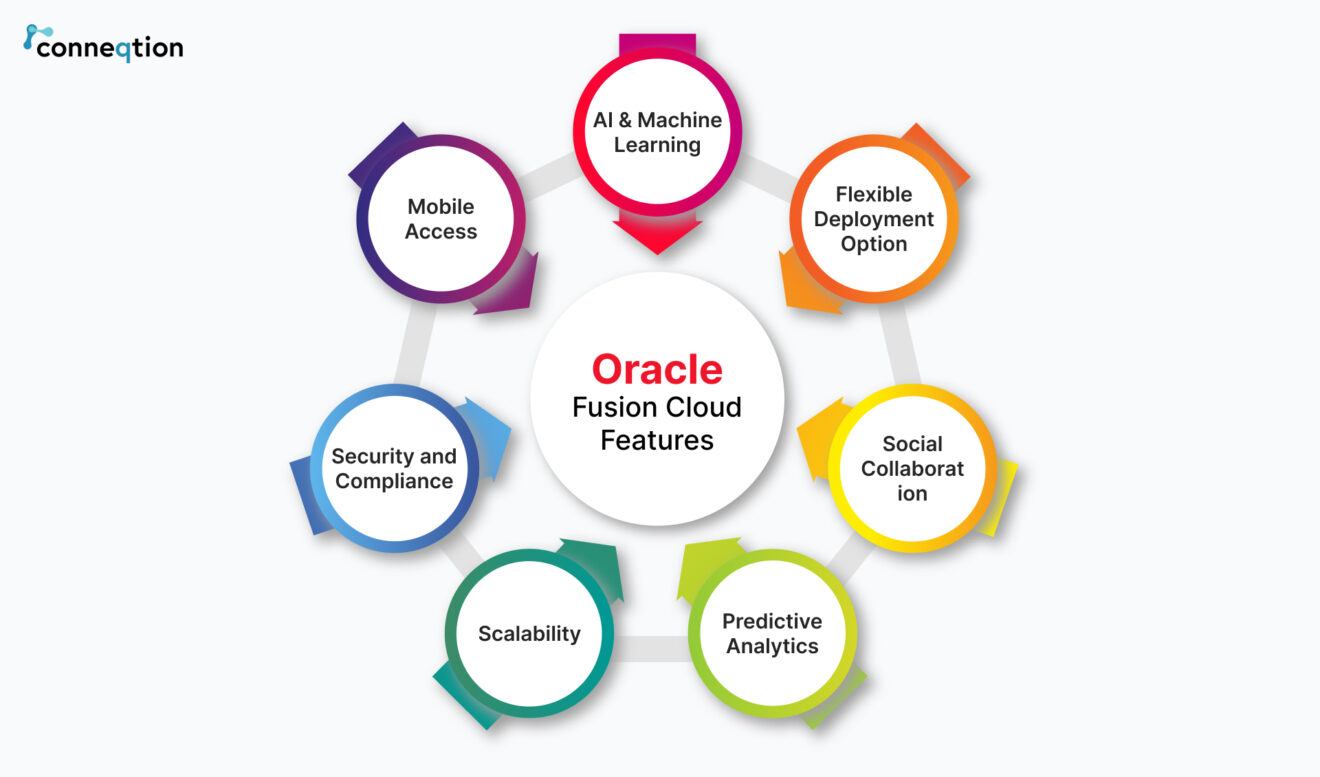 conneqtion

Oracle
Fusion Cloud
Features

AI & Machine Learning

Flexible Deployment Option

Social Collaborat ion

Predictive Analytics

Scalability

Security and Compliance

Mobile Access